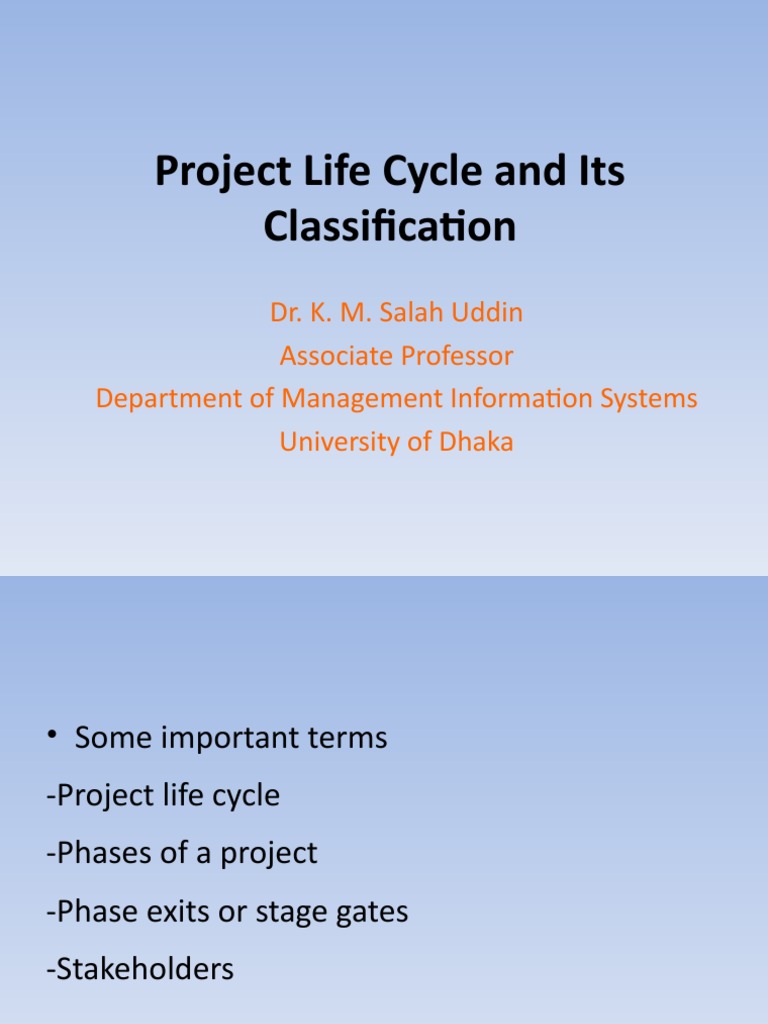 Project Life Cycle and Its Classification

Dr. K. M. Salah Uddin
Associate Professor
Department of Management Information Systems
University of Dhaka

• Some important terms
-Project life cycle
-Phases of a project
-Phase exits or stage gates
-Stakeholders